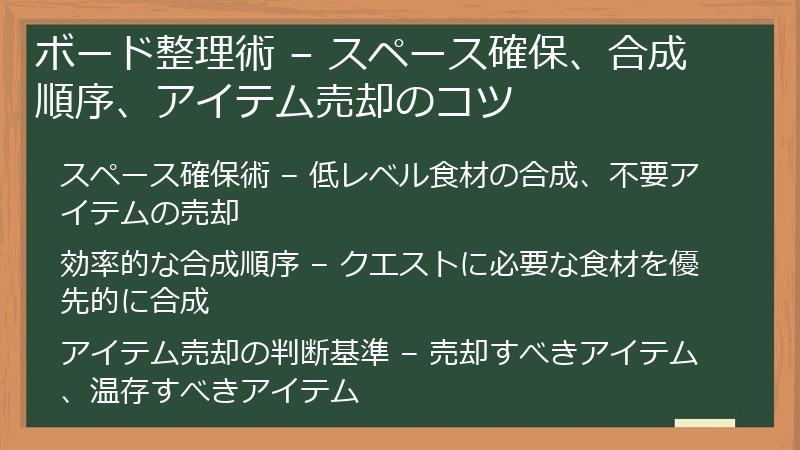 ボード整理術 – スペース確保、合成順序、アイテム売却のコツ

スペース確保術 – 低レベル食材の合成、不要アイテムの売却

効率的な合成順序 – クエストに必要な食材を優先的に合成

アイテム売却の判断基準 – 売却すべきアイテム、温存すべきアイテム